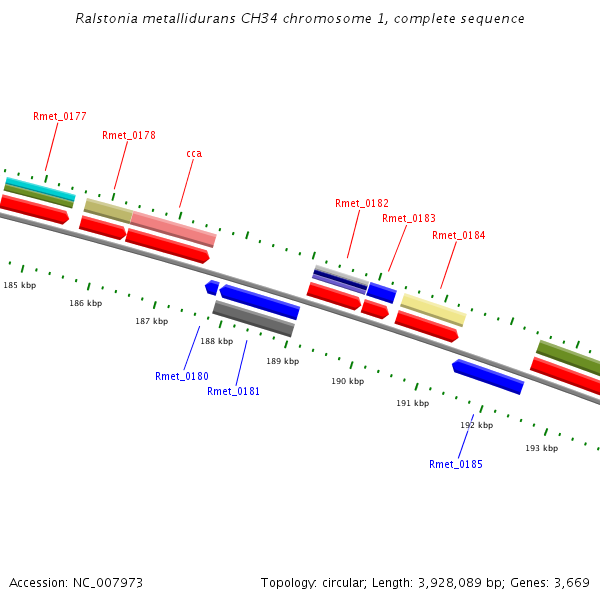 Ralstonia metallidurans CH34 chromosome 1, complete sequence

Rmet_0177
Rmet_0178
cca
Rmet_0182
Rmet_0183
Rmet_0184

185 kbp
186 kbp
187 kbp
188 kbp
189 kbp
190 kbp
191 kbp
192 kbp
193 kbp

Rmet_0180
Rmet_0181
Rmet_0185

Accession: NC_007973
Topology: circular; Length: 3,928,089 bp; Genes: 3,669